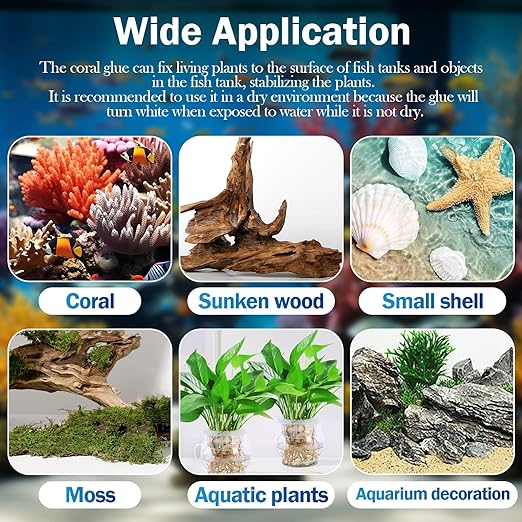 Wide Application

The coral glue can fix living plants to the surface of fish tanks and objects in the fish tank, stabilizing the plants.
It is recommended to use it in a dry environment because the glue will turn white when exposed to water while it is not dry.

Coral

Sunken wood

Small shell

Moss

Aquatic plants

Aquarium decoration